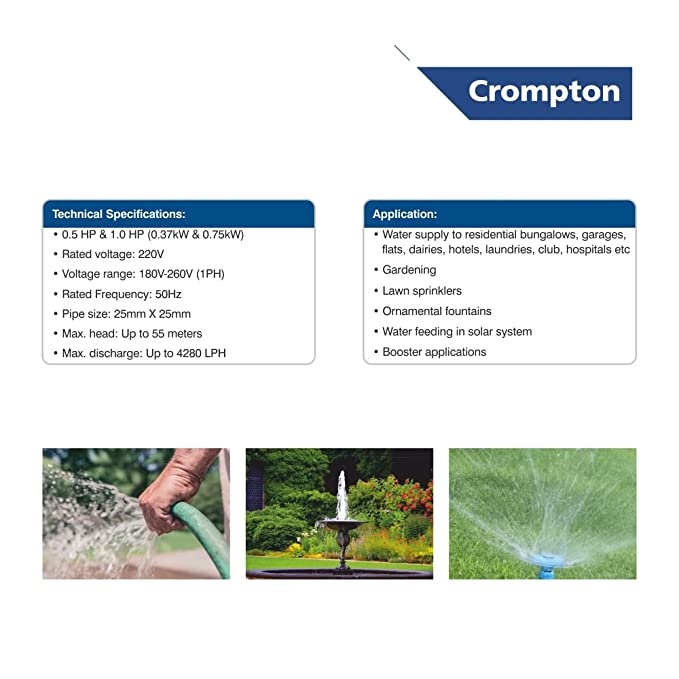 Crompton

Technical Specifications:
• 0.5 HP & 1.0 HP (0.37kW & 0.75kW)
• Rated voltage: 220V
• Voltage range: 180V-260V (1PH)
• Rated Frequency: 50Hz
• Pipe size: 25mm X 25mm
• Max. head: Up to 55 meters
• Max. discharge: Up to 4280 LPH

Application:
• Water supply to residential bungalows, garages, flats, dairies, hotels, laundries, club, hospitals etc
• Gardening
• Lawn sprinklers
• Ornamental fountains
• Water feeding in solar system
• Booster applications